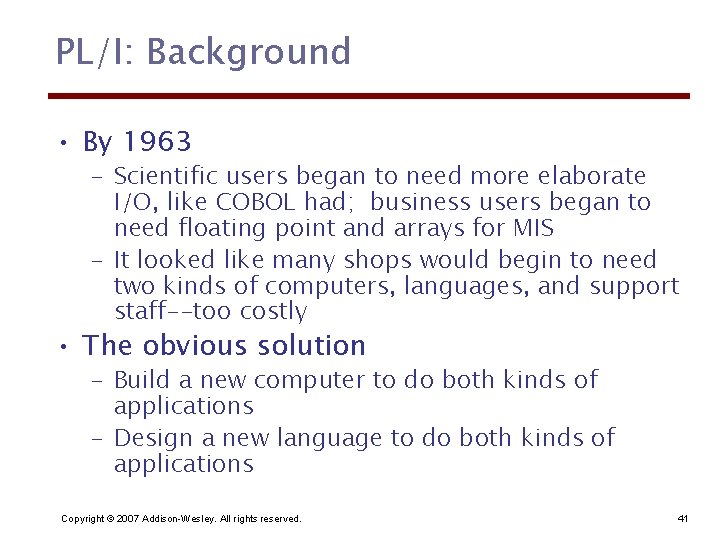 PL/I: Background

• By 1963
  – Scientific users began to need more elaborate I/O, like COBOL had; business users began to need floating point and arrays for MIS
  – It looked like many shops would begin to need two kinds of computers, languages, and support staff--too costly
• The obvious solution
  – Build a new computer to do both kinds of applications
  – Design a new language to do both kinds of applications

Copyright © 2007 Addison-Wesley. All rights reserved.

41